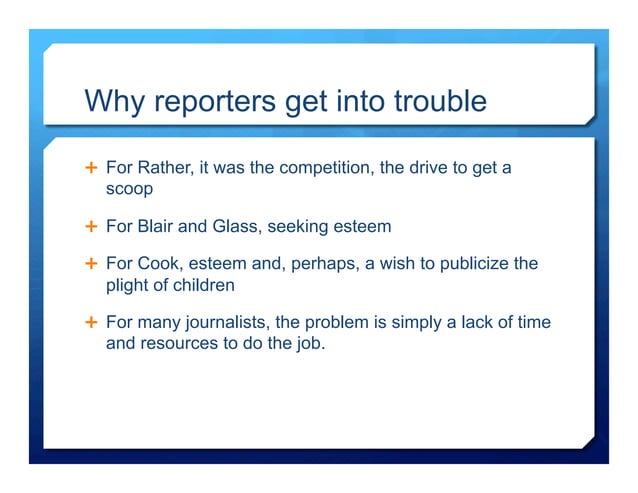 Why reporters get into trouble

+ For Rather, it was the competition, the drive to get a scoop

+ For Blair and Glass, seeking esteem

+ For Cook, esteem and, perhaps, a wish to publicize the plight of children

+ For many journalists, the problem is simply a lack of time and resources to do the job.